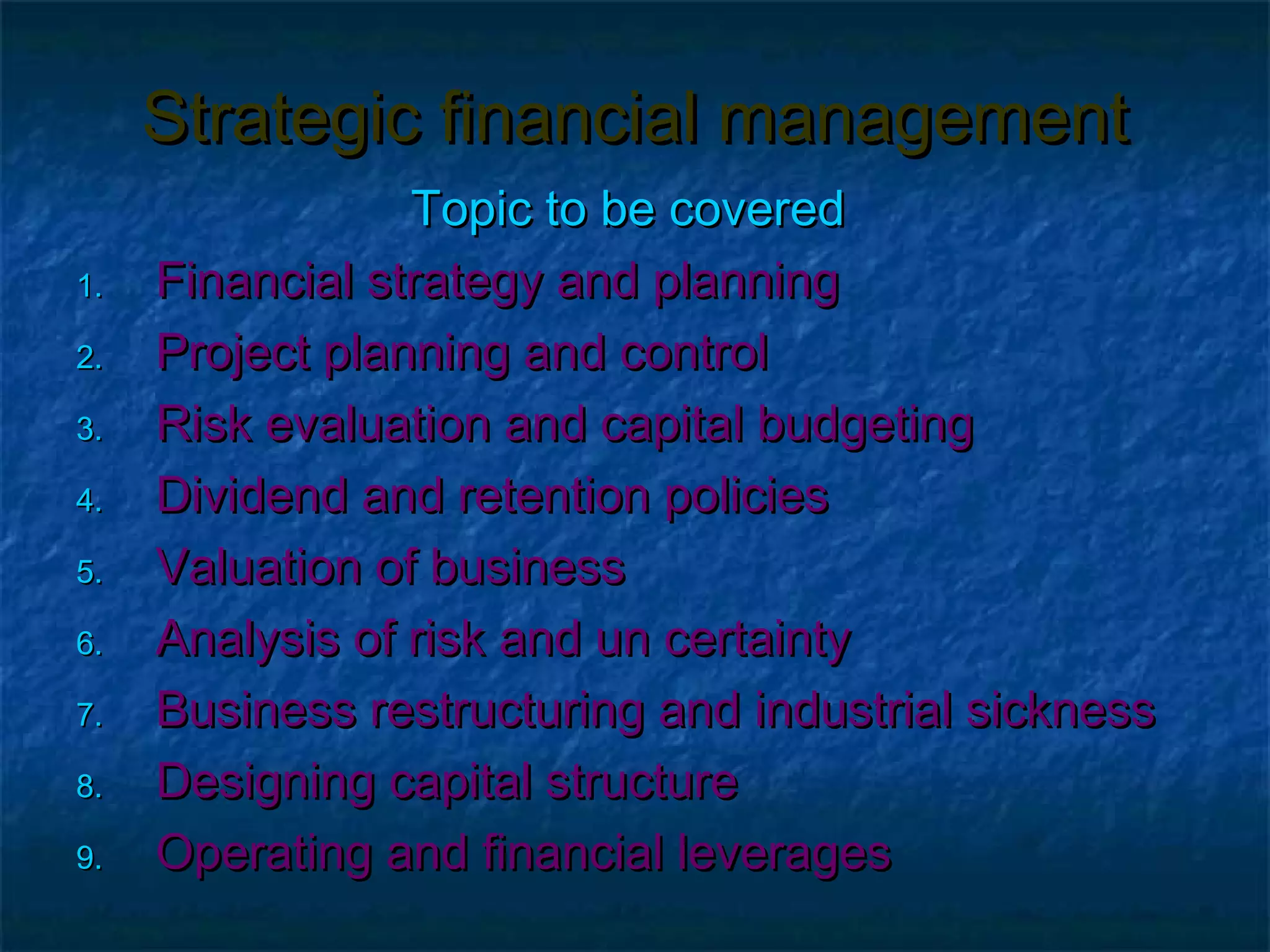 Strategic financial management

Topic to be covered

1. Financial strategy and planning
2. Project planning and control
3. Risk evaluation and capital budgeting
4. Dividend and retention policies
5. Valuation of business
6. Analysis of risk and un certainty
7. Business restructuring and industrial sickness
8. Designing capital structure
9. Operating and financial leverages